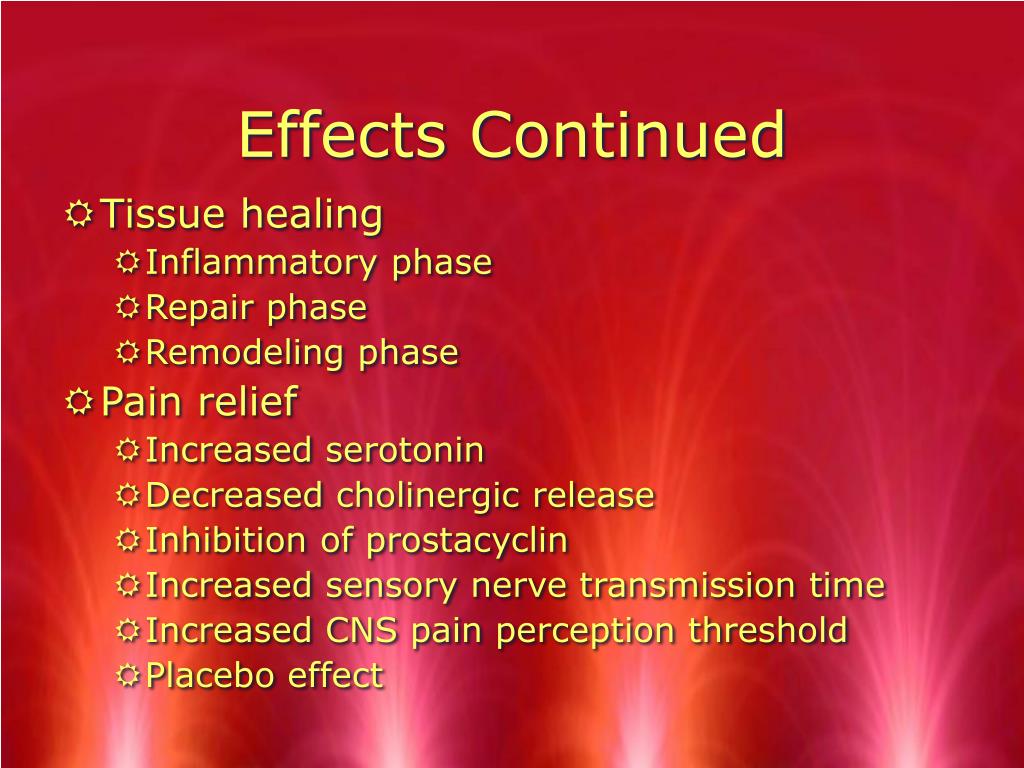 Effects Continued

Tissue healing
Inflammatory phase
Repair phase
Remodeling phase
Pain relief
Increased serotonin
Decreased cholinergic release
Inhibition of prostacyclin
Increased sensory nerve transmission time
Increased CNS pain perception threshold
Placebo effect